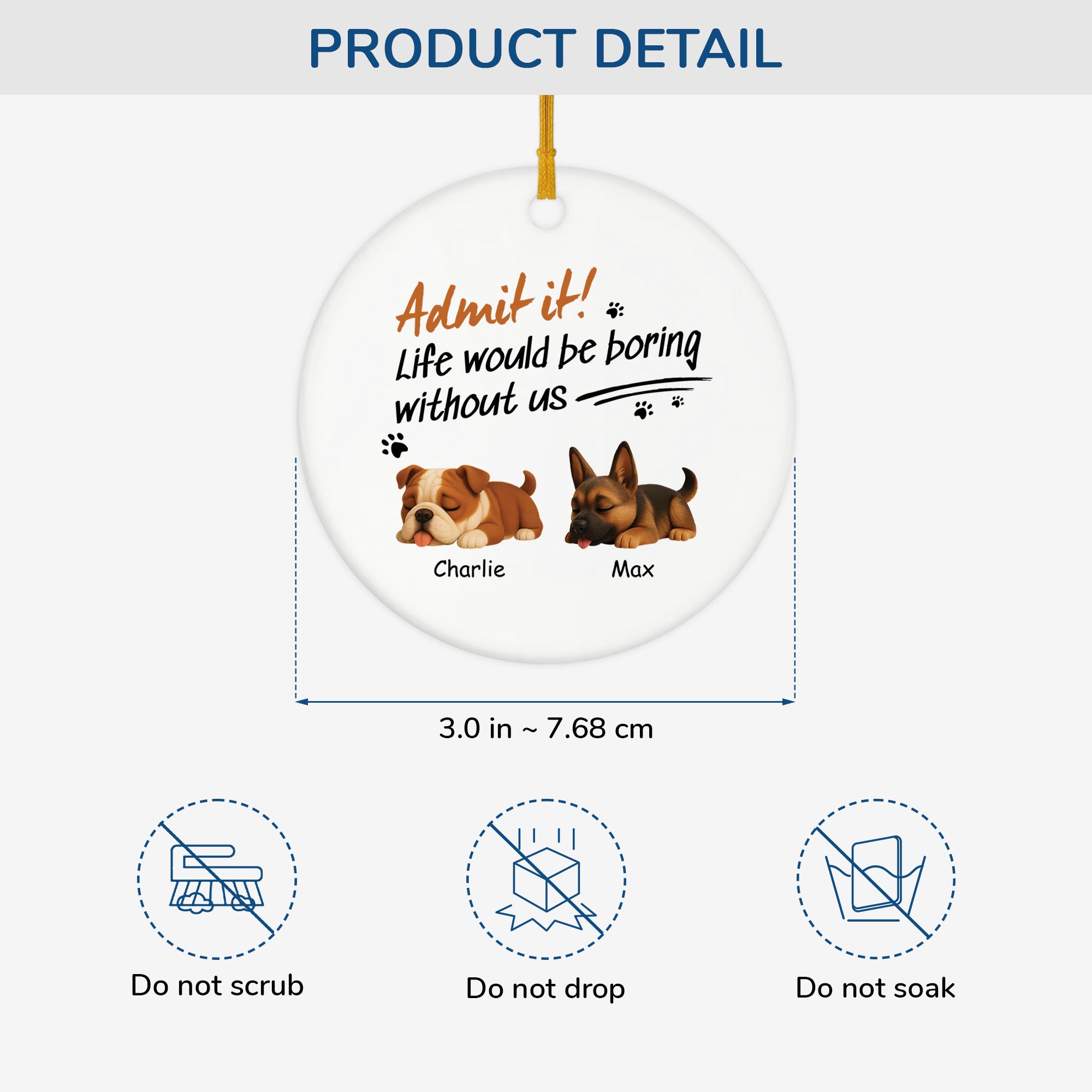 PRODUCT DETAIL

Admit it!
Life would be boring without us

Charlie
Max

3.0 in ~ 7.68 cm

Do not scrub
Do not drop
Do not soak